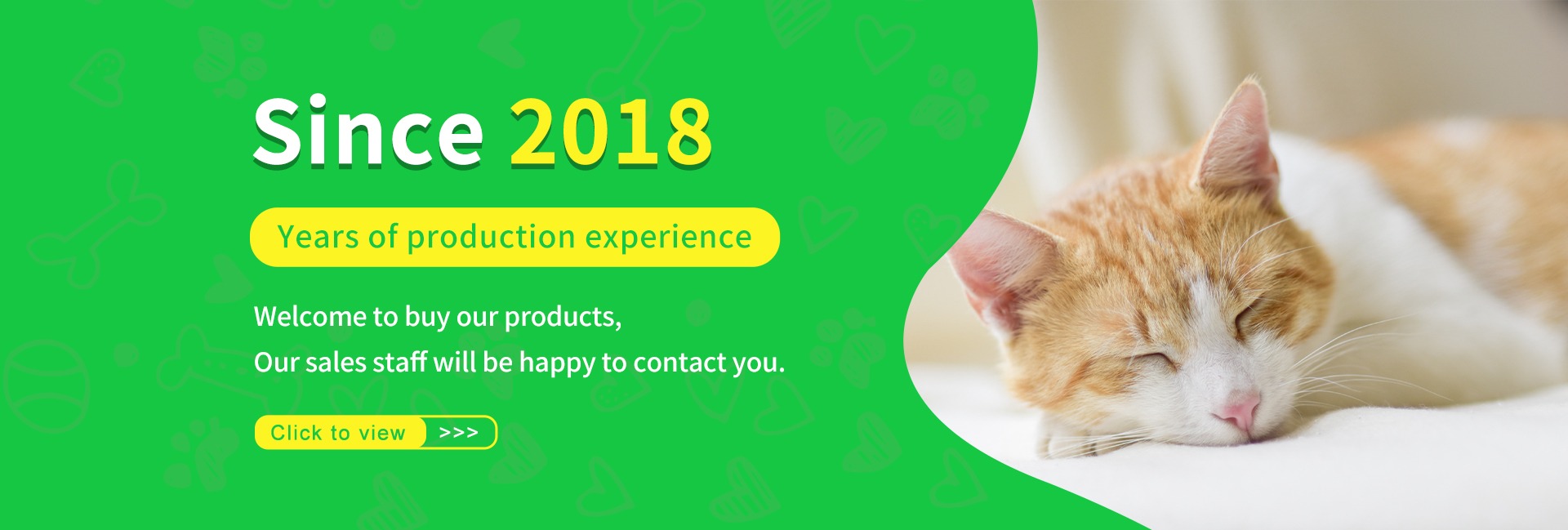 Since 2018

Years of production experience

Welcome to buy our products,
Our sales staff will be happy to contact you.

Click to view >>>